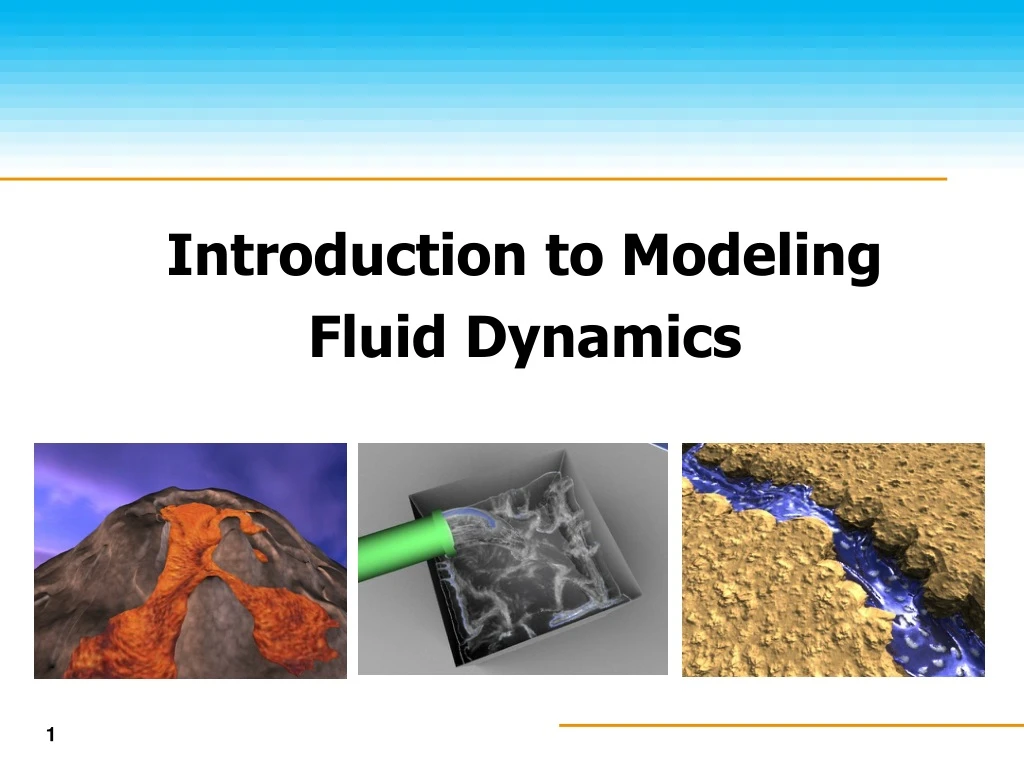 Introduction to Modeling Fluid Dynamics

1